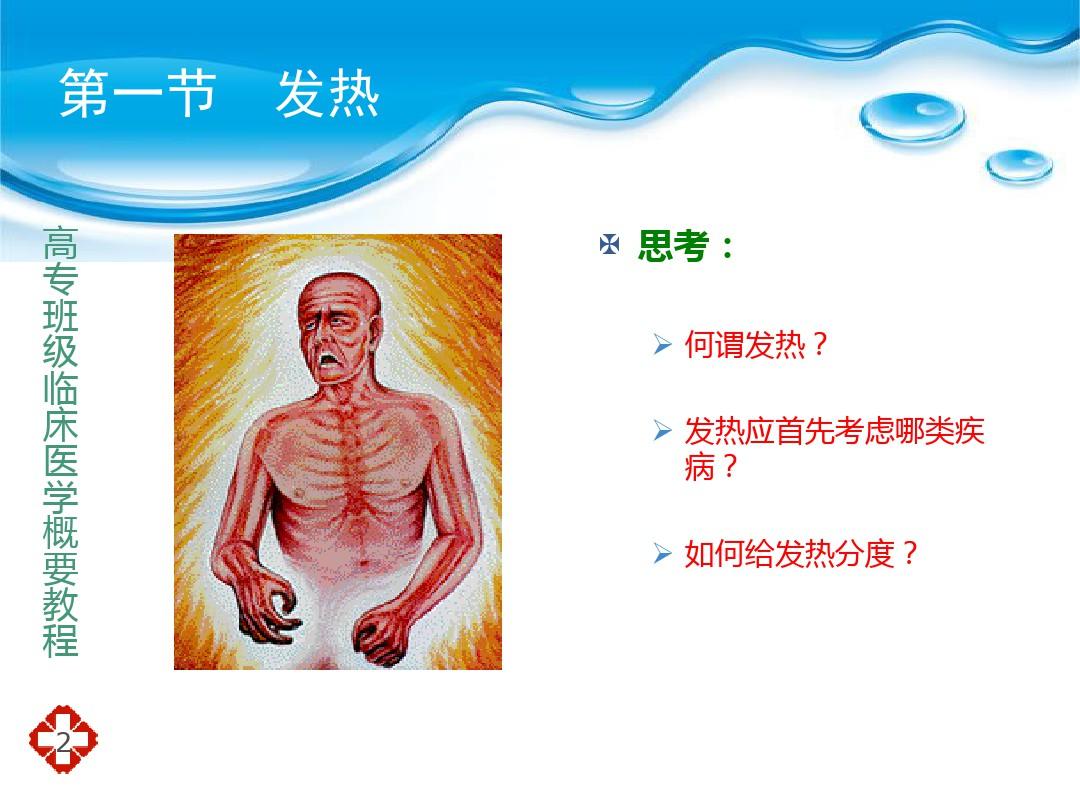 第一节　发热

高专班级临床医学概要教程

思考：

何谓发热？

发热应首先考虑哪类疾病？

如何给发热分度？

2